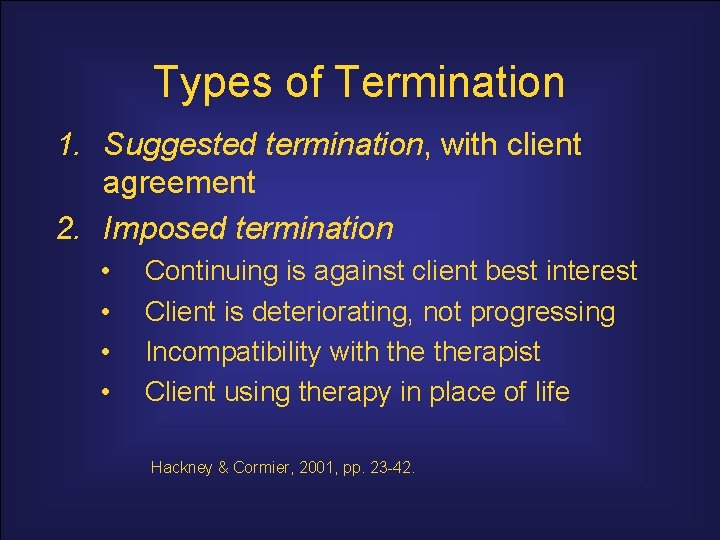 Types of Termination

1. Suggested termination, with client agreement
2. Imposed termination
   • Continuing is against client best interest
   • Client is deteriorating, not progressing
   • Incompatibility with the therapist
   • Client using therapy in place of life

Hackney & Cormier, 2001, pp. 23-42.